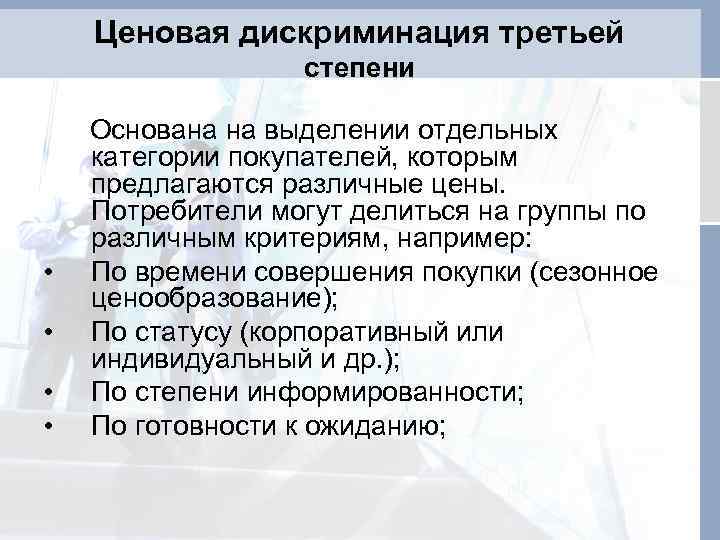 Ценовая дискриминация третьей степени

Основана на выделении отдельных категории покупателей, которым предлагаются различные цены. Потребители могут делиться на группы по различным критериям, например:

• По времени совершения покупки (сезонное ценообразование);
• По статусу (корпоративный или индивидуальный и др.);
• По степени информированности;
• По готовности к ожиданию;